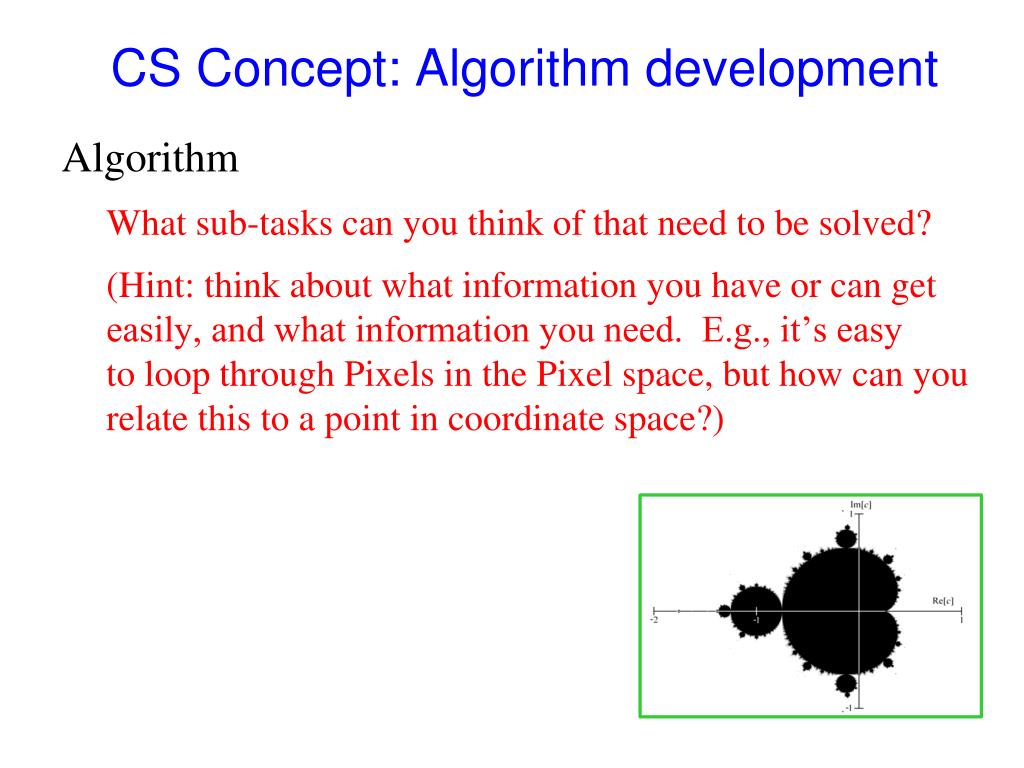 CS Concept: Algorithm development

Algorithm

What sub-tasks can you think of that need to be solved?

(Hint: think about what information you have or can get easily, and what information you need. E.g., it's easy to loop through Pixels in the Pixel space, but how can you relate this to a point in coordinate space?)

Im[c]
1
Re[c]
-2
-1
1
-1